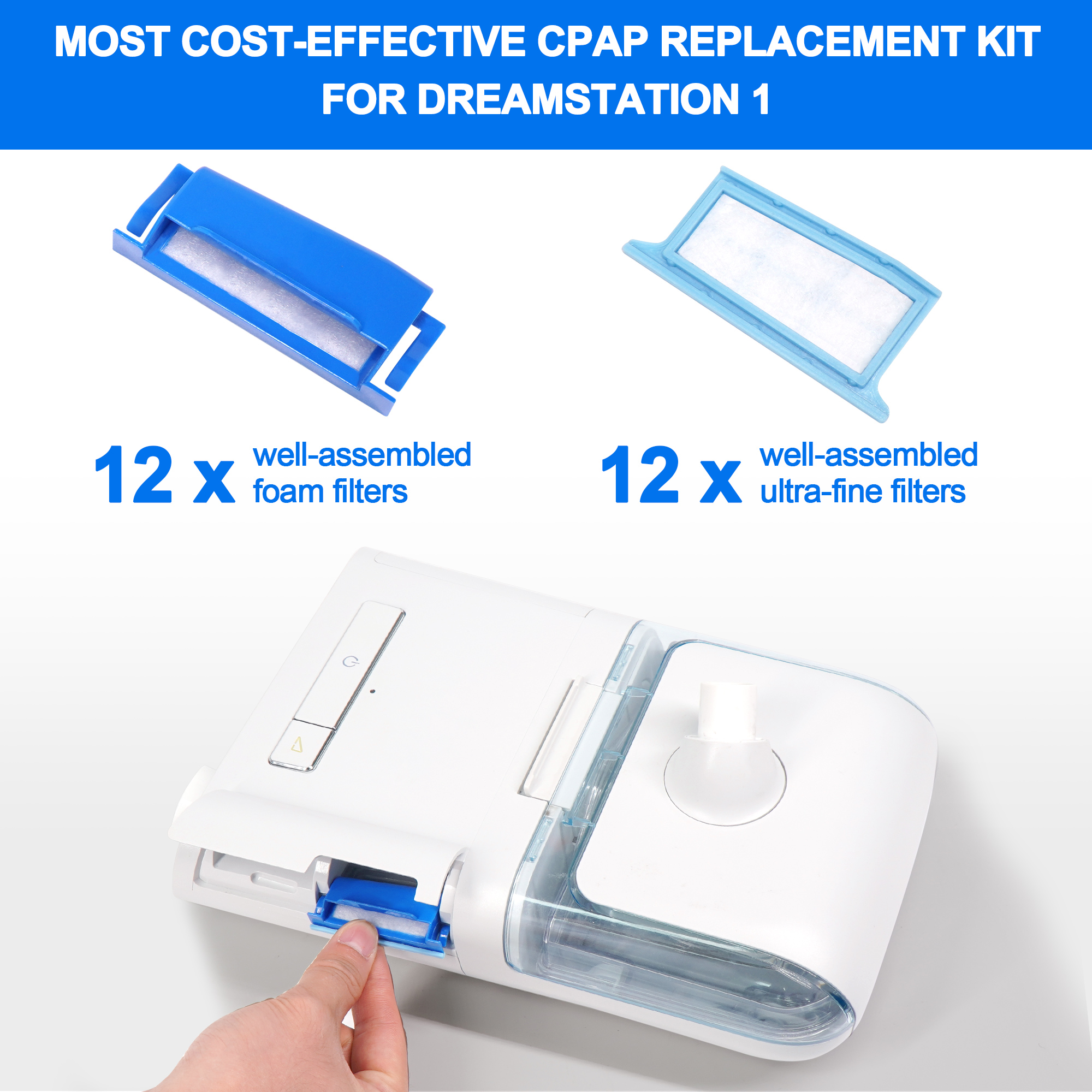 MOST COST-EFFECTIVE CPAP REPLACEMENT KIT FOR DREAMSTATION 1

12 x well-assembled foam filters

12 x well-assembled ultra-fine filters